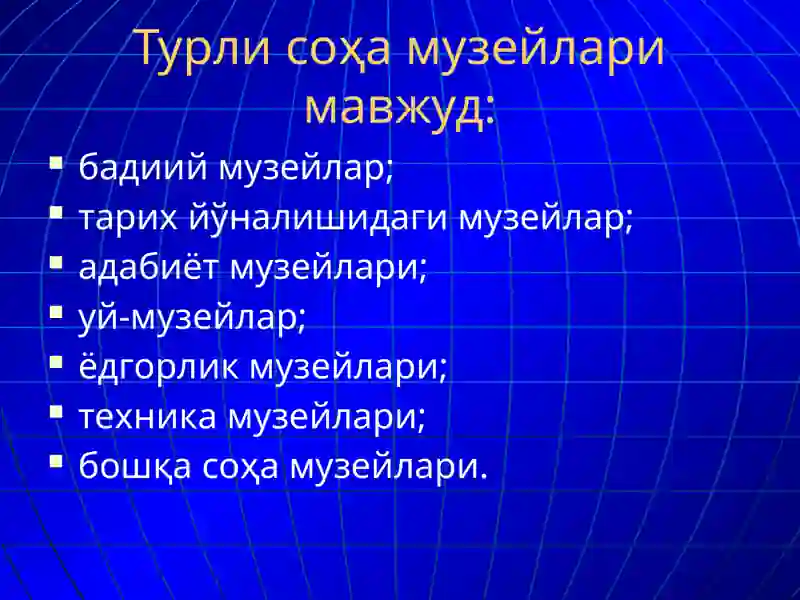 Турли соҳа музейлари мавжуд:

- бадиий музейлар;
- тарих йўналишидаги музейлар;
- адабиёт музейлари;
- уй-музейлар;
- ёдгорлик музейлари;
- техника музейлари;
- бошқа соҳа музейлари.